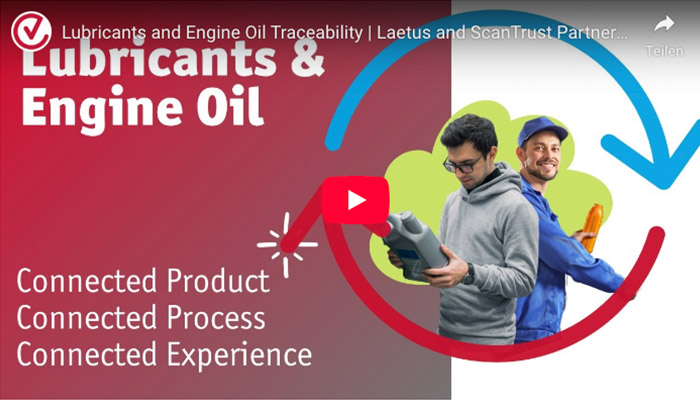 Lubricants and Engine Oil Traceability | Laetus and ScanTrust Partner...

Teilen

Lubricants & Engine Oil

Connected Product
Connected Process
Connected Experience